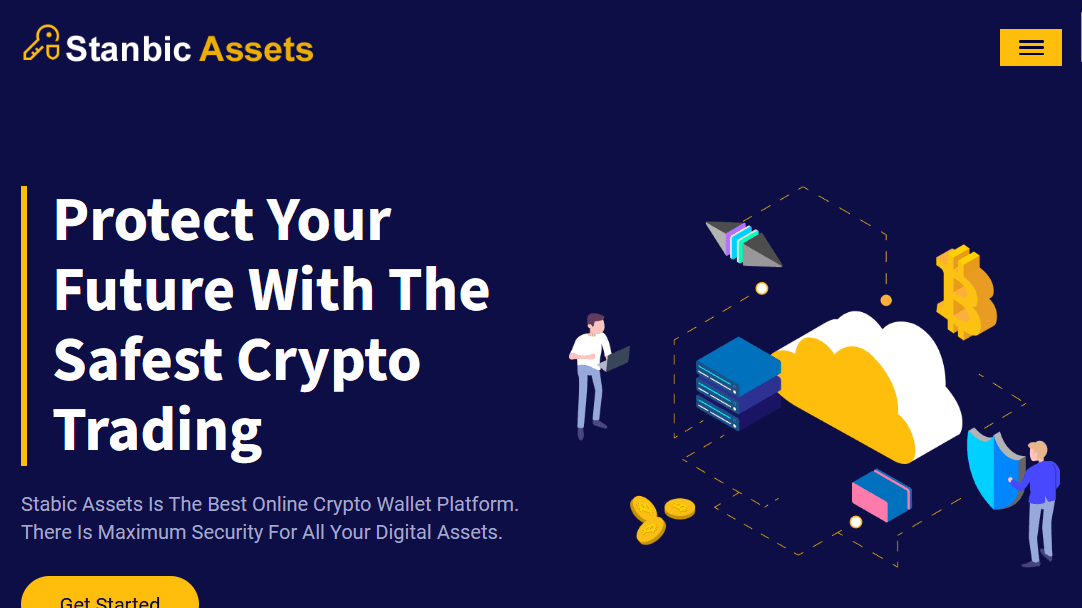 Stanbic Assets

Protect Your Future With The Safest Crypto Trading

Stabic Assets Is The Best Online Crypto Wallet Platform. There Is Maximum Security For All Your Digital Assets.

Get Started